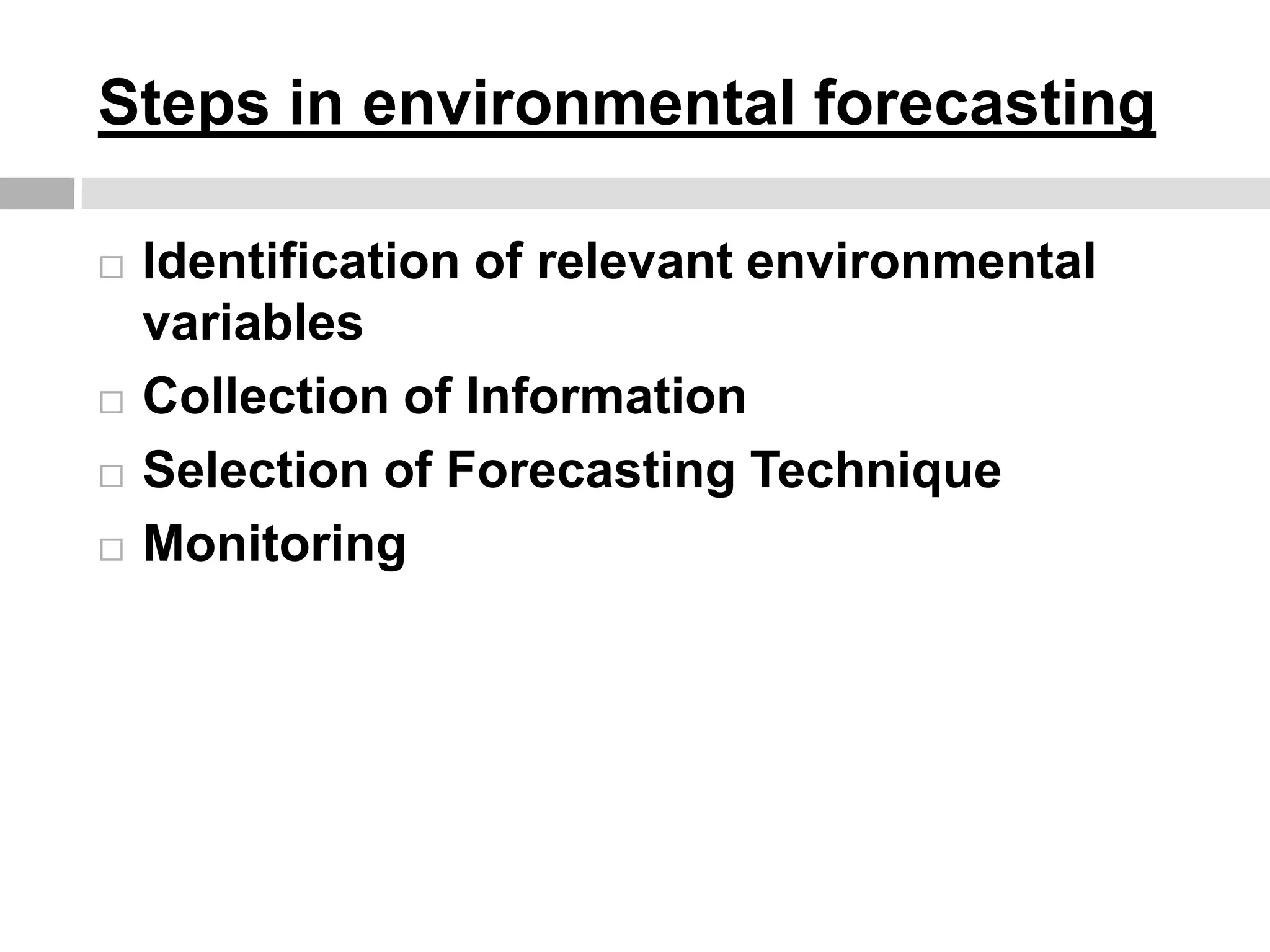 Steps in environmental forecasting

□ Identification of relevant environmental variables
□ Collection of Information
□ Selection of Forecasting Technique
□ Monitoring